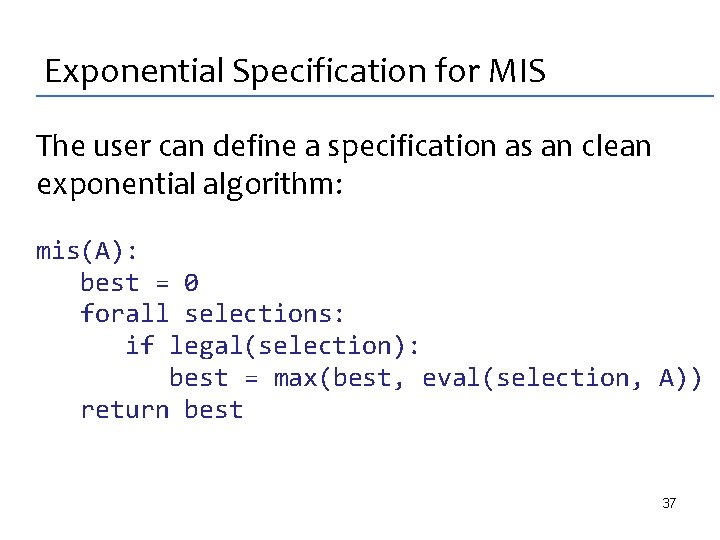 Exponential Specification for MIS

The user can define a specification as an clean exponential algorithm:

mis(A):
   best = 0
   forall selections:
      if legal(selection):
         best = max(best, eval(selection, A))
   return best

37